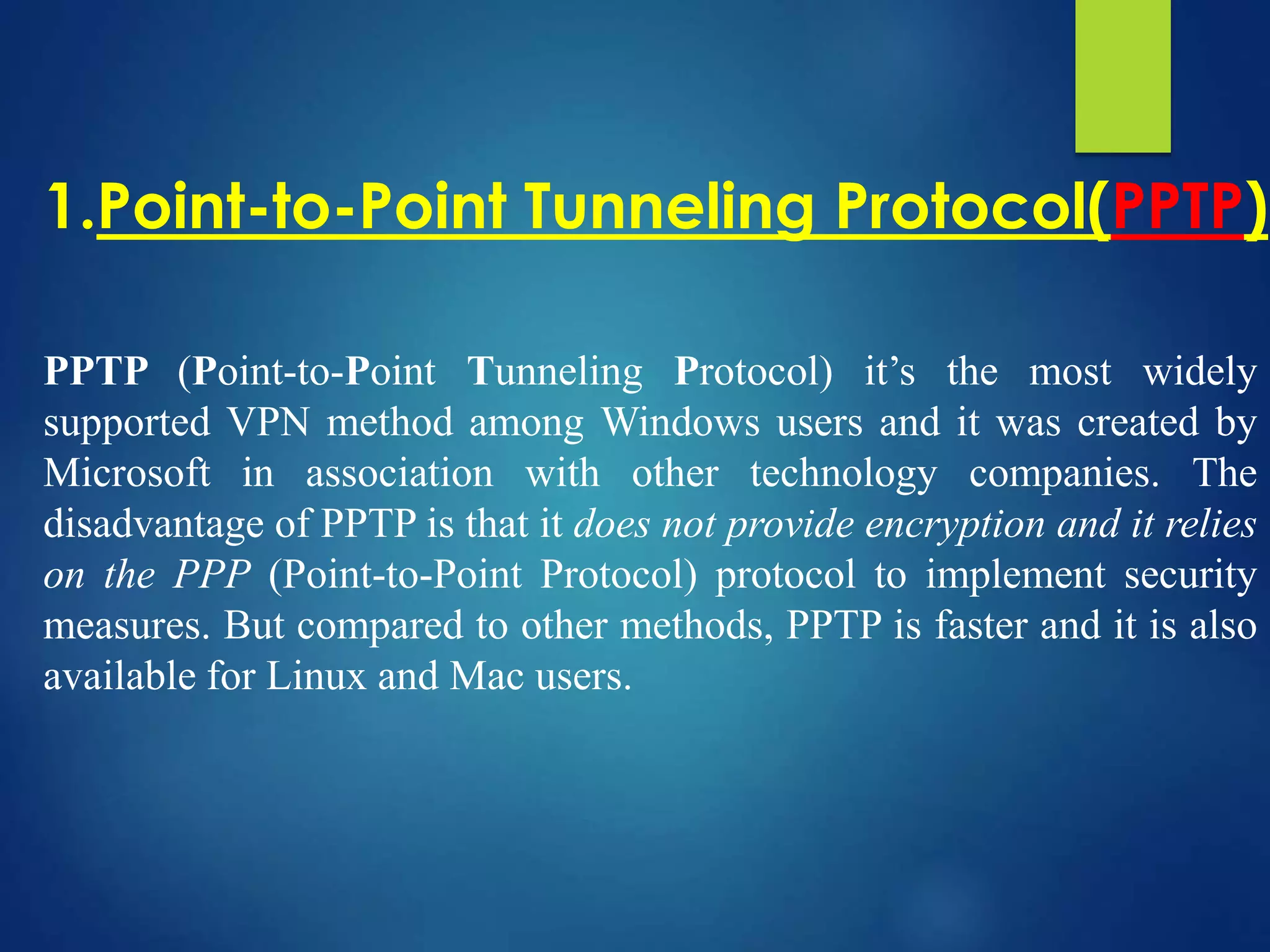 1.Point-to-Point Tunneling Protocol(PPTP)

PPTP (Point-to-Point Tunneling Protocol) it’s the most widely supported VPN method among Windows users and it was created by Microsoft in association with other technology companies. The disadvantage of PPTP is that it does not provide encryption and it relies on the PPP (Point-to-Point Protocol) protocol to implement security measures. But compared to other methods, PPTP is faster and it is also available for Linux and Mac users.